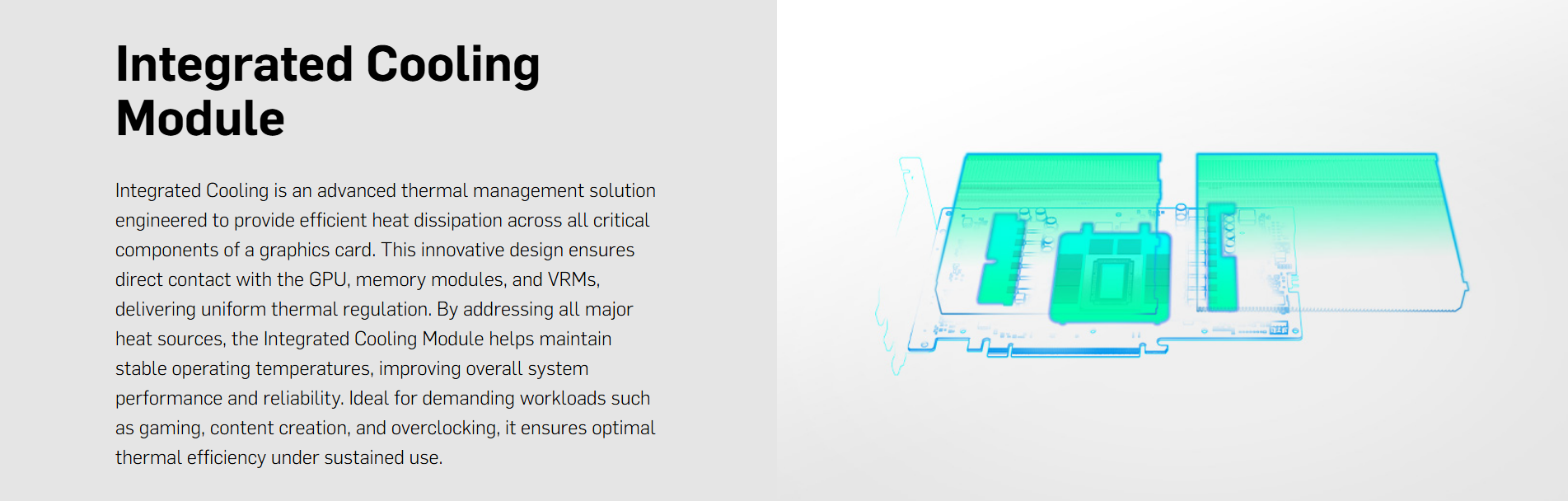 Integrated Cooling Module

Integrated Cooling is an advanced thermal management solution engineered to provide efficient heat dissipation across all critical components of a graphics card. This innovative design ensures direct contact with the GPU, memory modules, and VRMs, delivering uniform thermal regulation. By addressing all major heat sources, the Integrated Cooling Module helps maintain stable operating temperatures, improving overall system performance and reliability. Ideal for demanding workloads such as gaming, content creation, and overclocking, it ensures optimal thermal efficiency under sustained use.